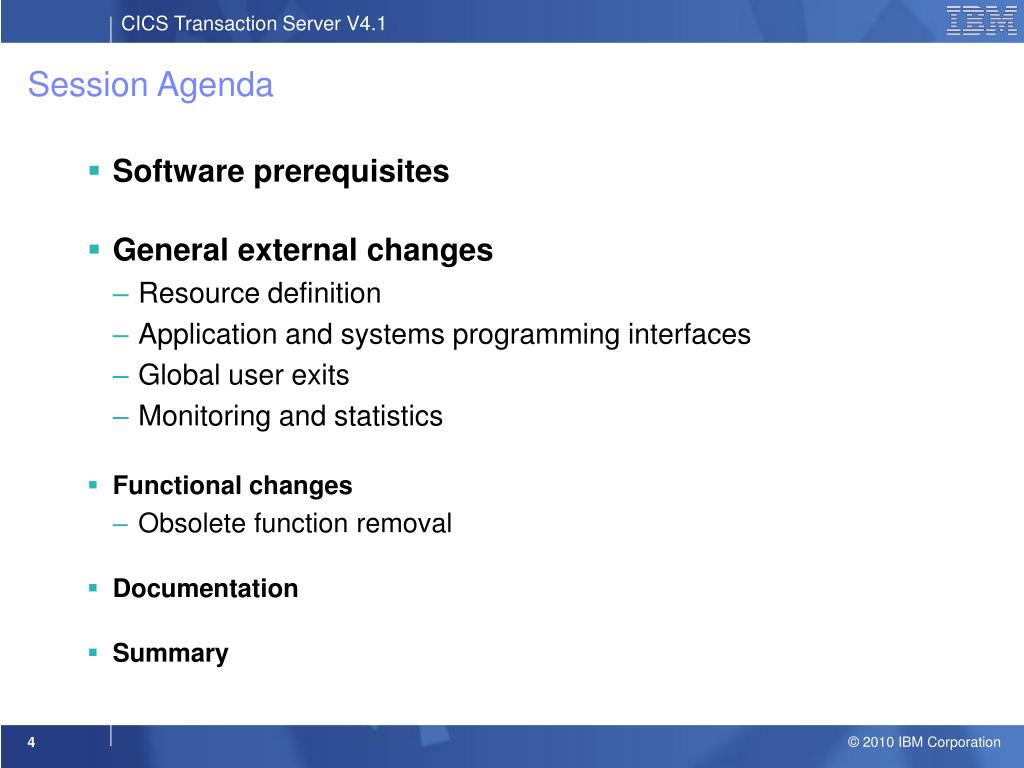 CICS Transaction Server V4.1

IBM

Session Agenda

▪ Software prerequisites

▪ General external changes
– Resource definition
– Application and systems programming interfaces
– Global user exits
– Monitoring and statistics

▪ Functional changes
– Obsolete function removal

▪ Documentation

▪ Summary

4

© 2010 IBM Corporation